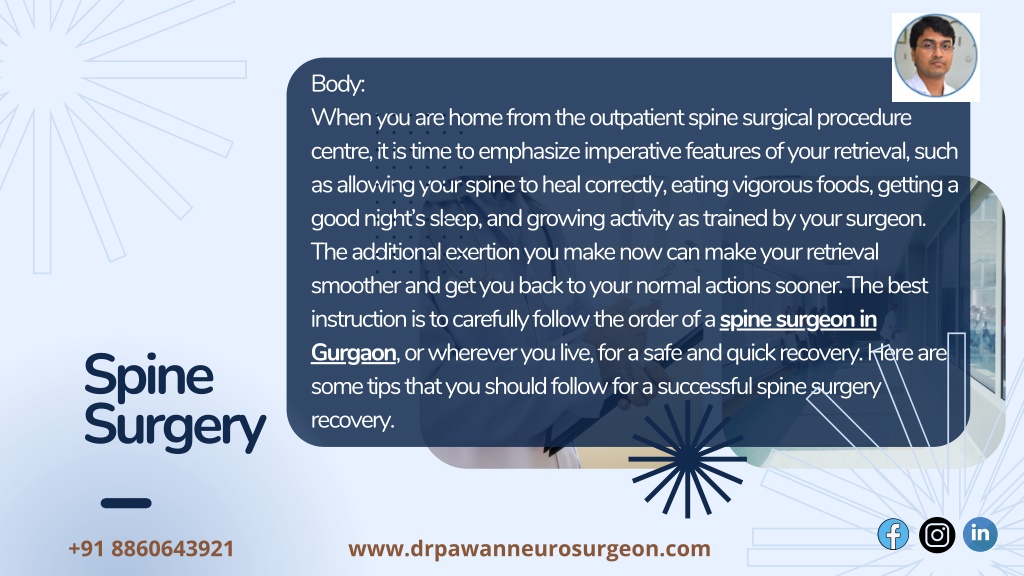 Body:
When you are home from the outpatient spine surgical procedure centre, it is time to emphasize imperative features of your retrieval, such as allowing your spine to heal correctly, eating vigorous foods, getting a good night's sleep, and growing activity as trained by your surgeon. The additional exertion you make now can make your retrieval smoother and get you back to your normal actions sooner. The best instruction is to carefully follow the order of a spine surgeon in Gurgaon, or wherever you live, for a safe and quick recovery. Here are some tips that you should follow for a successful spine surgery recovery.

Spine Surgery

+91 8860643921

www.drpawanneurosurgeon.com

in